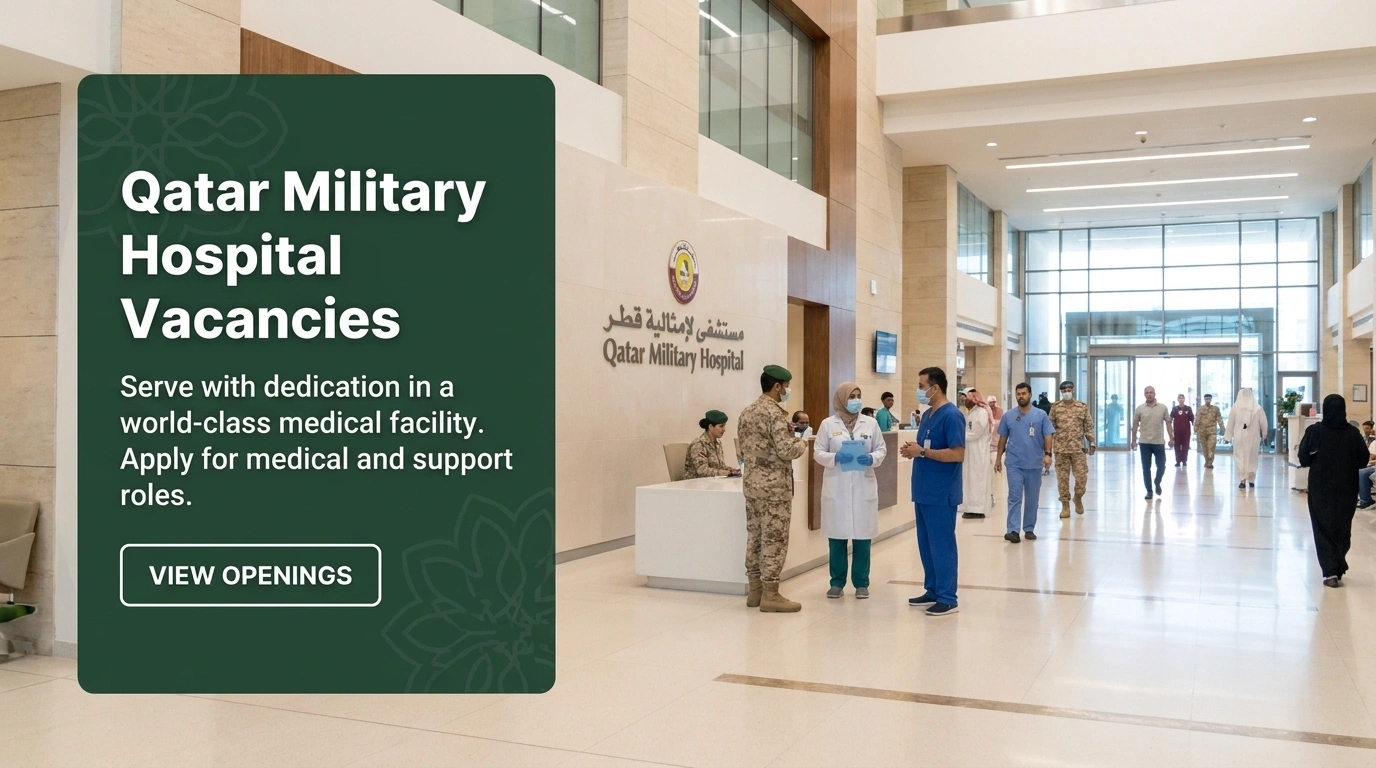 Qatar Military Hospital Vacancies

Serve with dedication in a world-class medical facility. Apply for medical and support roles.

VIEW OPENINGS

مستشفى لإمثالية قطر
Qatar Military Hospital